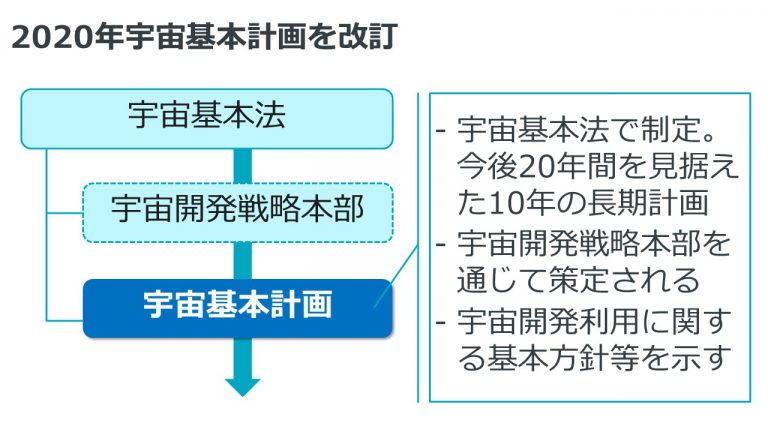 2020年宇宙基本計画を改訂

宇宙基本法

宇宙開発戦略本部

宇宙基本計画

- 宇宙基本法で制定。今後20年間を見据えた10年の長期計画
- 宇宙開発戦略本部を通じて策定される
- 宇宙開発利用に関する基本方針等を示す